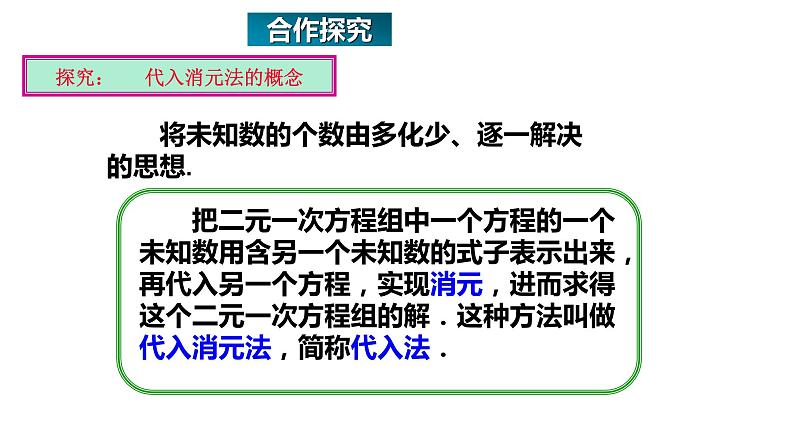 合作探究

探究： 代入消元法的概念

将未知数的个数由多化少、逐一解决的思想.

把二元一次方程组中一个方程的一个未知数用含另一个未知数的式子表示出来，再代入另一个方程，实现消元，进而求得这个二元一次方程组的解．这种方法叫做代入消元法，简称代入法．